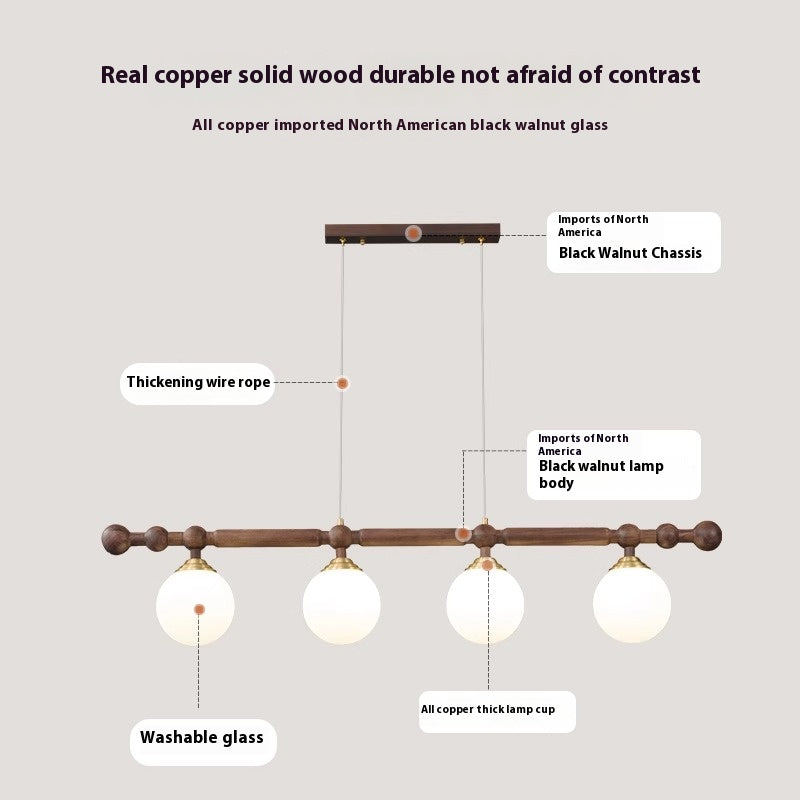 Real copper solid wood durable not afraid of contrast

All copper imported North American black walnut glass

Imports of North America
Black Walnut Chassis

Thickening wire rope

Imports of North America
Black walnut lamp body

Washable glass

All copper thick lamp cup